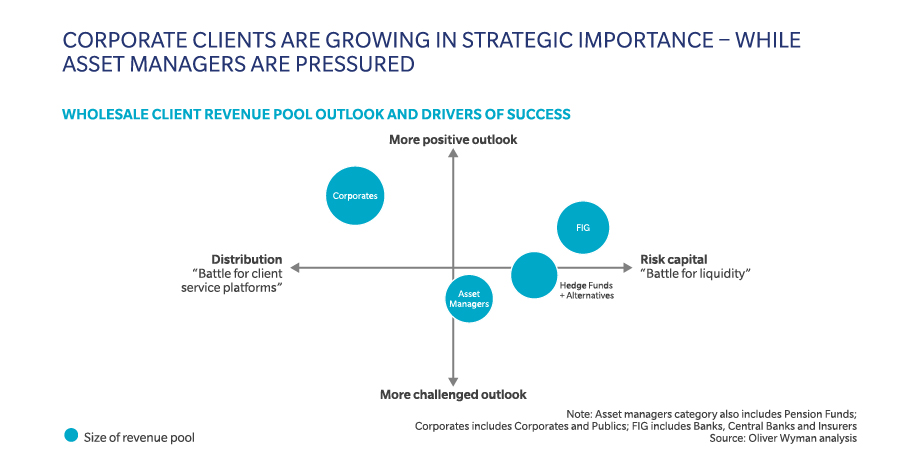 CORPORATE CLIENTS ARE GROWING IN STRATEGIC IMPORTANCE – WHILE ASSET MANAGERS ARE PRESSURED

WHOLESALE CLIENT REVENUE POOL OUTLOOK AND DRIVERS OF SUCCESS

More positive outlook

Corporates

FIG

Distribution
"Battle for client service platforms"

Risk capital
"Battle for liquidity"

Hedge Funds + Alternatives

Asset Managers

More challenged outlook

Size of revenue pool

Note: Asset managers category also includes Pension Funds;
Corporates includes Corporates and Publics; FIG includes Banks, Central Banks and Insurers
Source: Oliver Wyman analysis